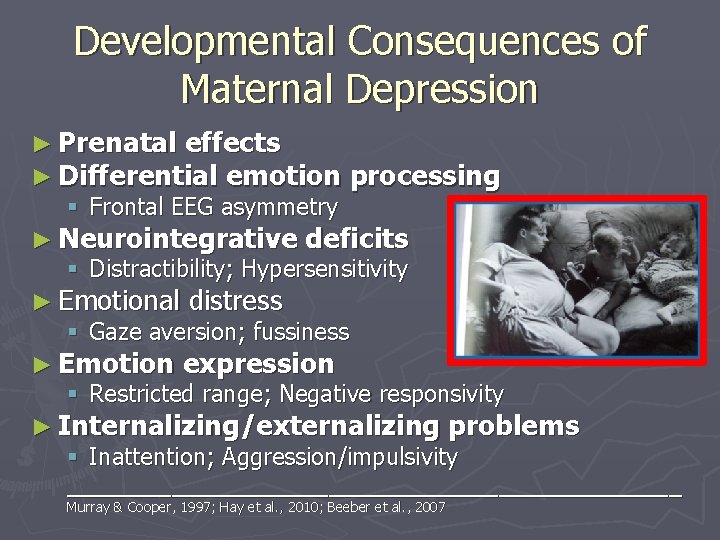 Developmental Consequences of Maternal Depression

► Prenatal effects
► Differential emotion processing
▪ Frontal EEG asymmetry
► Neurointegrative deficits
▪ Distractibility; Hypersensitivity
► Emotional distress
▪ Gaze aversion; fussiness
► Emotion expression
▪ Restricted range; Negative responsivity
► Internalizing/externalizing problems
▪ Inattention; Aggression/impulsivity

Murray & Cooper, 1997; Hay et al., 2010; Beeber et al., 2007